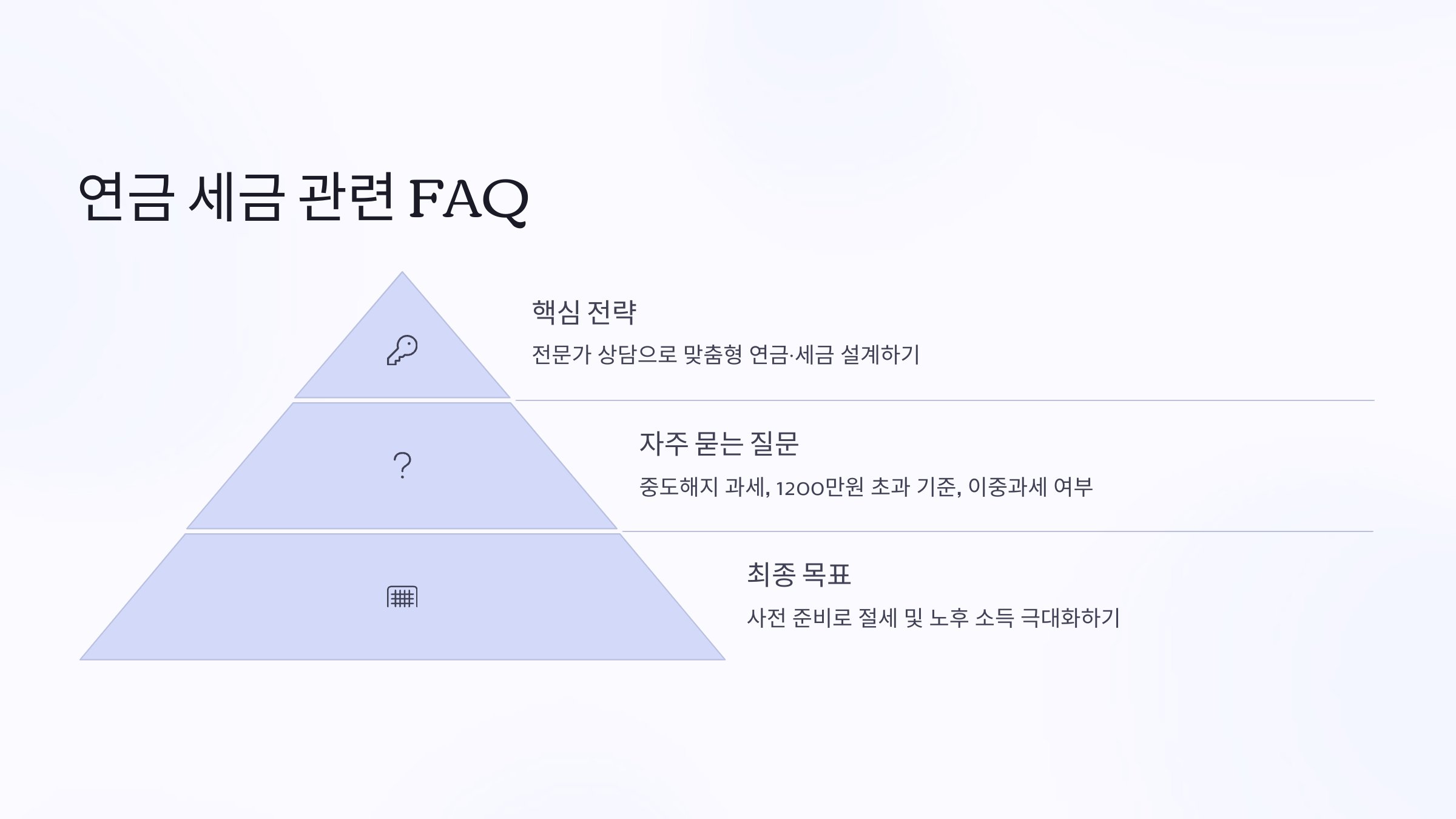 연금 세금 관련 FAQ

핵심 전략

전문가 상담으로 맞춤형 연금·세금 설계하기

?

자주 묻는 질문

중도해지 과세, 1200만원 초과 기준, 이중과세 여부

최종 목표

사전 준비로 절세 및 노후 소득 극대화하기